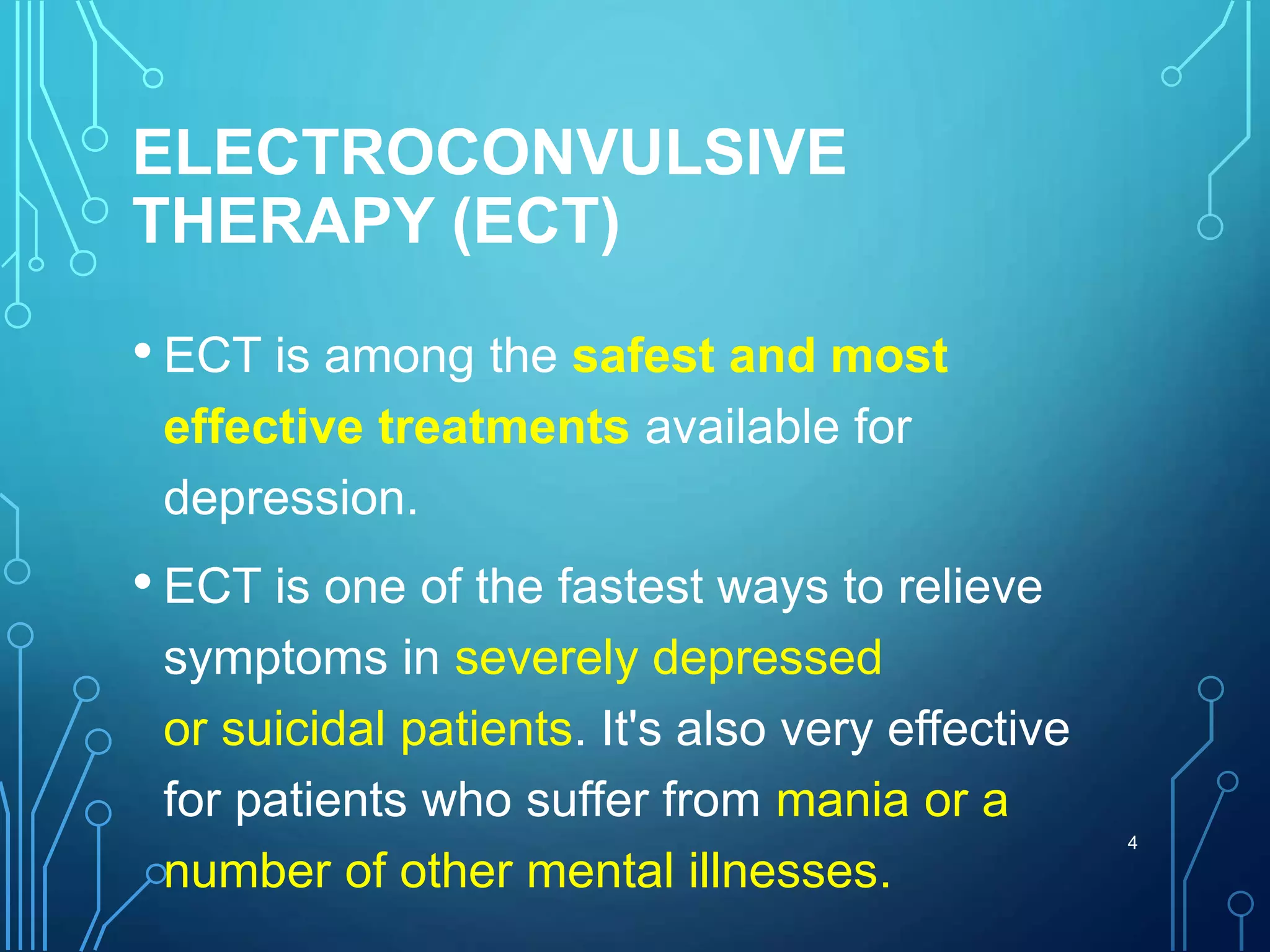 ELECTROCONVULSIVE THERAPY (ECT)

• ECT is among the safest and most effective treatments available for depression.

• ECT is one of the fastest ways to relieve symptoms in severely depressed or suicidal patients. It's also very effective for patients who suffer from mania or a number of other mental illnesses.

4